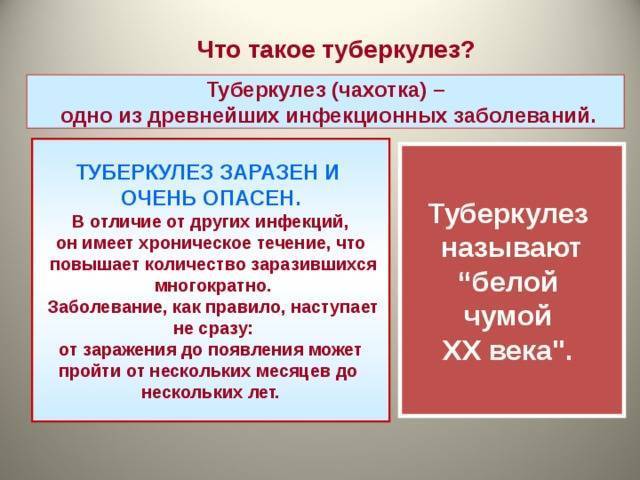 Что такое туберкулез?

Туберкулез (чахотка) – одно из древнейших инфекционных заболеваний.

ТУБЕРКУЛЕЗ ЗАРАЗЕН И ОЧЕНЬ ОПАСЕН.

В отличие от других инфекций, он имеет хроническое течение, что повышает количество заразившихся многократно.

Заболевание, как правило, наступает не сразу: от заражения до появления может пройти от нескольких месяцев до нескольких лет.

Туберкулез называют “белой чумой XX века".